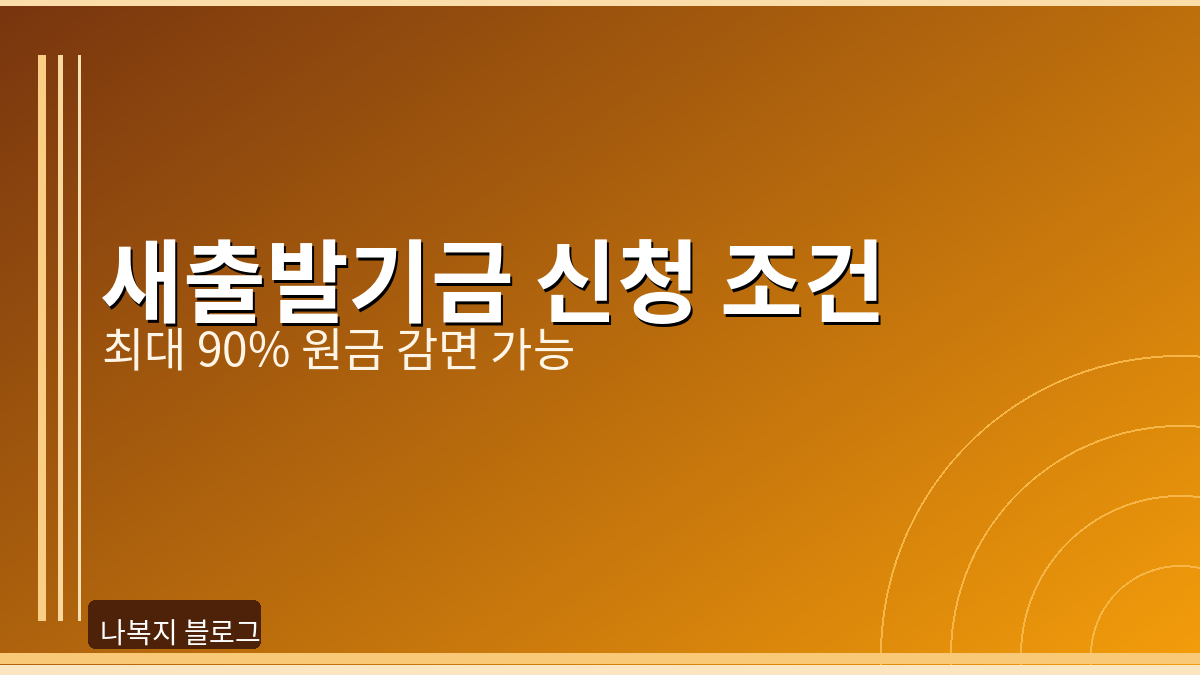 새출발기금 신청 조건
최대 90% 원금 감면 가능

나복지 블로그